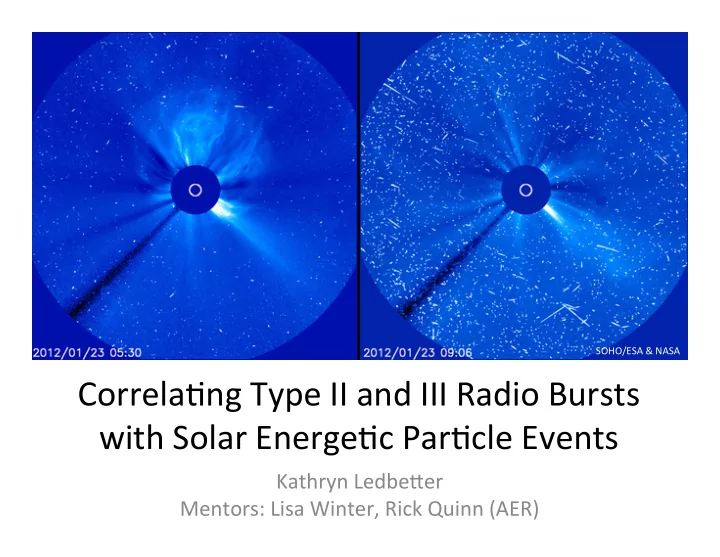 2012/01/23 05:30

2012/01/23 09:06

SOHO/ESA & NASA

Correlating Type II and III Radio Bursts with Solar Energetic Particle Events

Kathryn Ledbetter

Mentors: Lisa Winter, Rick Quinn (AER)